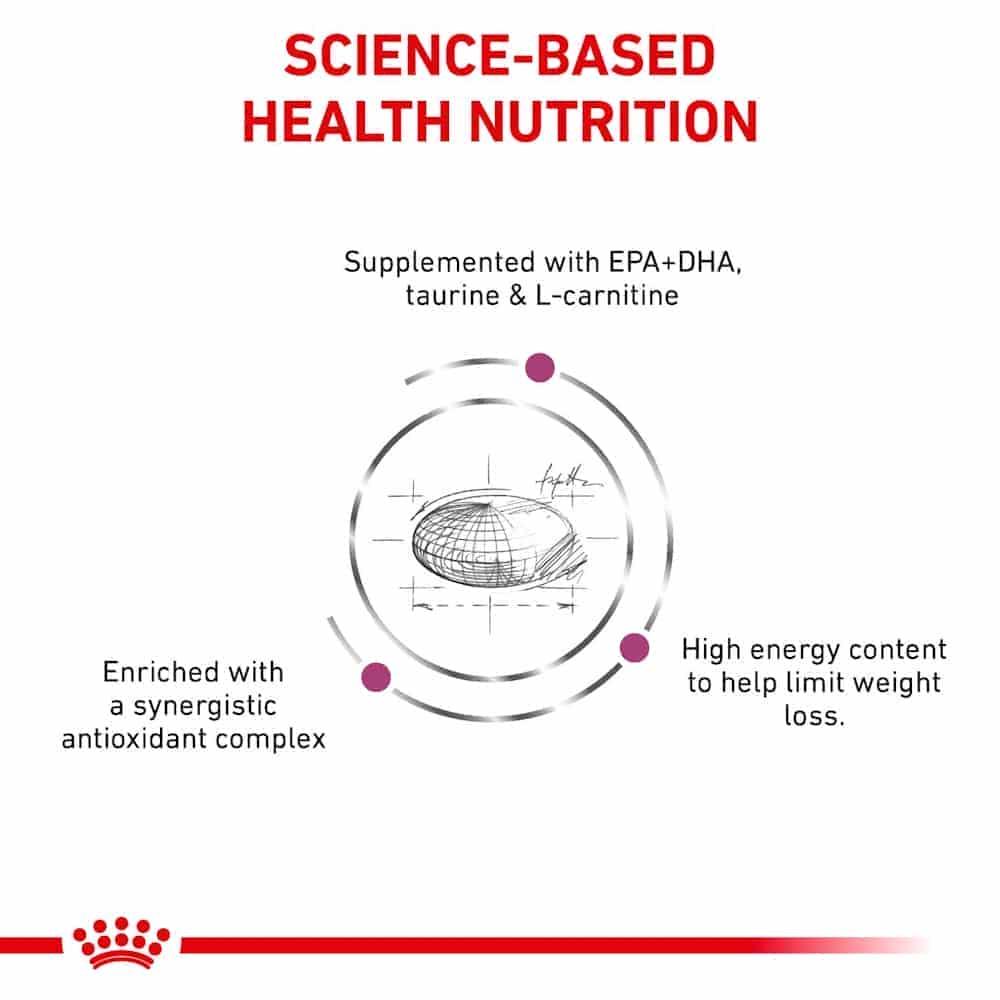 SCIENCE-BASED HEALTH NUTRITION

Supplemented with EPA+DHA, taurine & L-carnitine

Enriched with a synergistic antioxidant complex

High energy content to help limit weight loss.